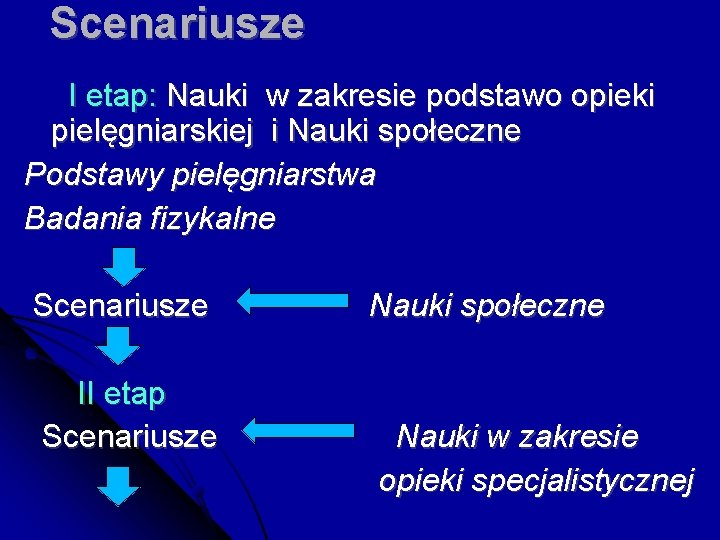 Scenariusze

I etap: Nauki w zakresie podstawo opieki pielęgniarskiej i Nauki społeczne

Podstawy pielęgniarstwa

Badania fizykalne

Scenariusze

Nauki społeczne

II etap

Scenariusze

Nauki w zakresie opieki specjalistycznej